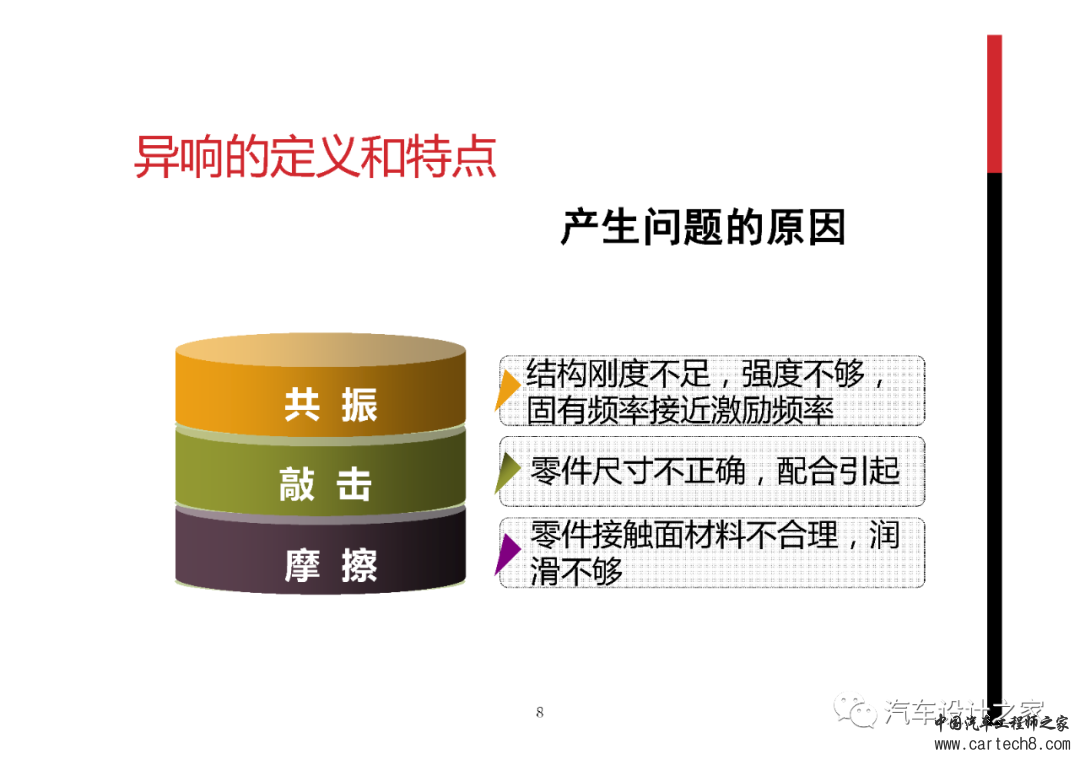 异响的定义和特点

产生问题的原因

共 振

敲 击

摩 擦

结构刚度不足，强度不够，固有频率接近激励频率

零件尺寸不正确，配合引起

零件接触面材料不合理，润滑不够

8

汽车设计之家

中国汽车工程师之家
www.cartech8.com